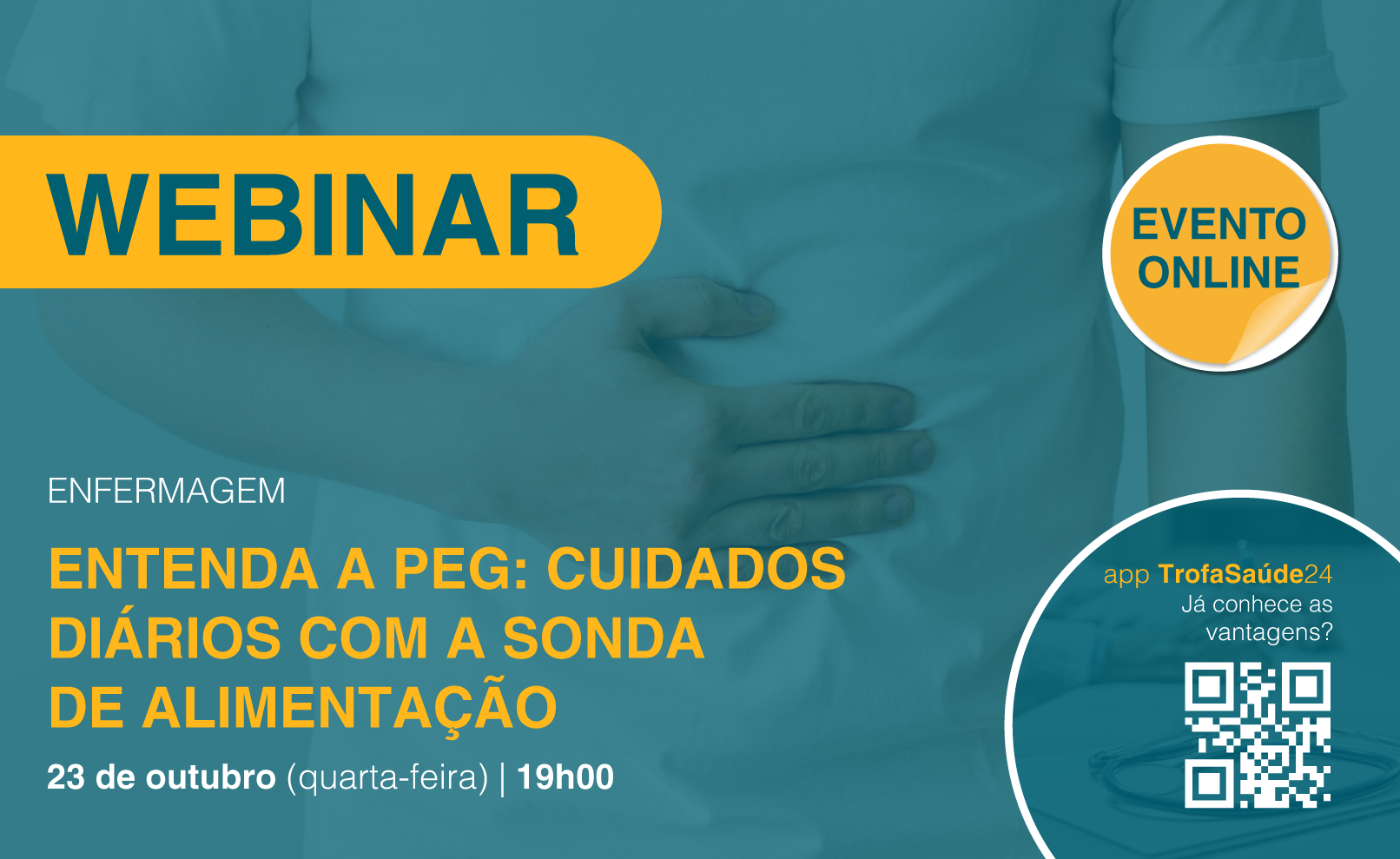 WEBINAR

EVENTO ONLINE

ENFERMAGEM

ENTENDA A PEG: CUIDADOS DIÁRIOS COM A SONDA DE ALIMENTAÇÃO

23 de outubro (quarta-feira) | 19h00

app TrofaSaúde24
Já conhece as vantagens?